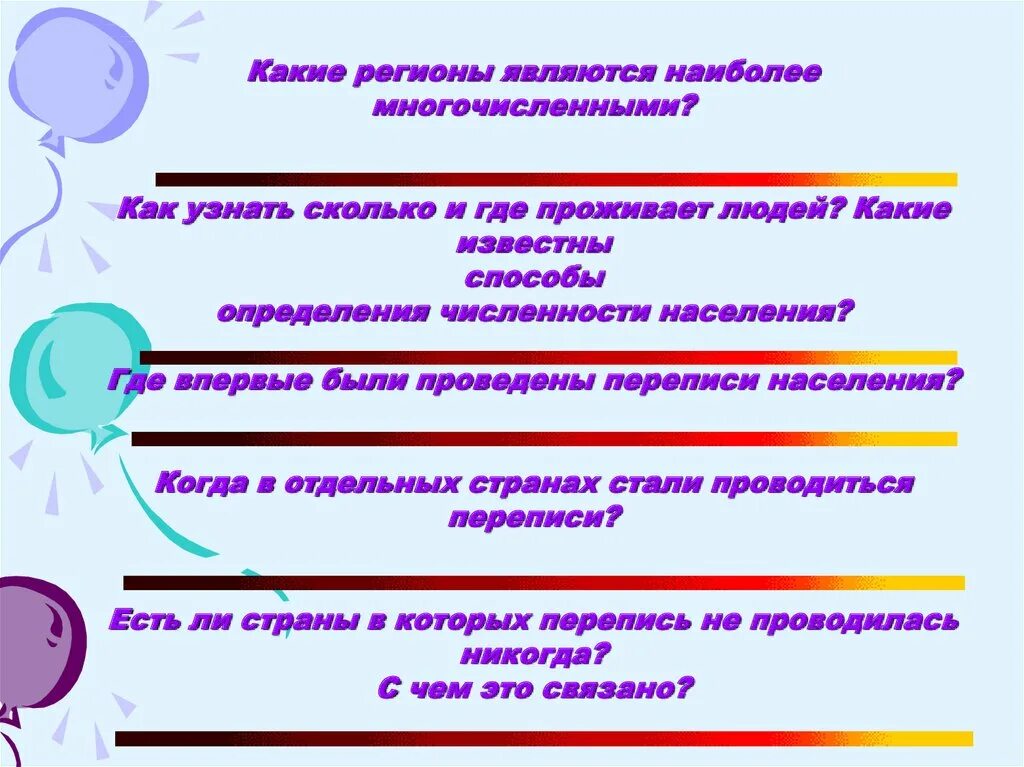 Какие регионы являются наиболее многочисленными?

Как узнать сколько и где проживает людей? Какие известны способы определения численности населения?

Где впервые были проведены переписи населения?

Когда в отдельных странах стали проводиться переписи?

Есть ли страны в которых перепись не проводилась никогда? С чем это связано?